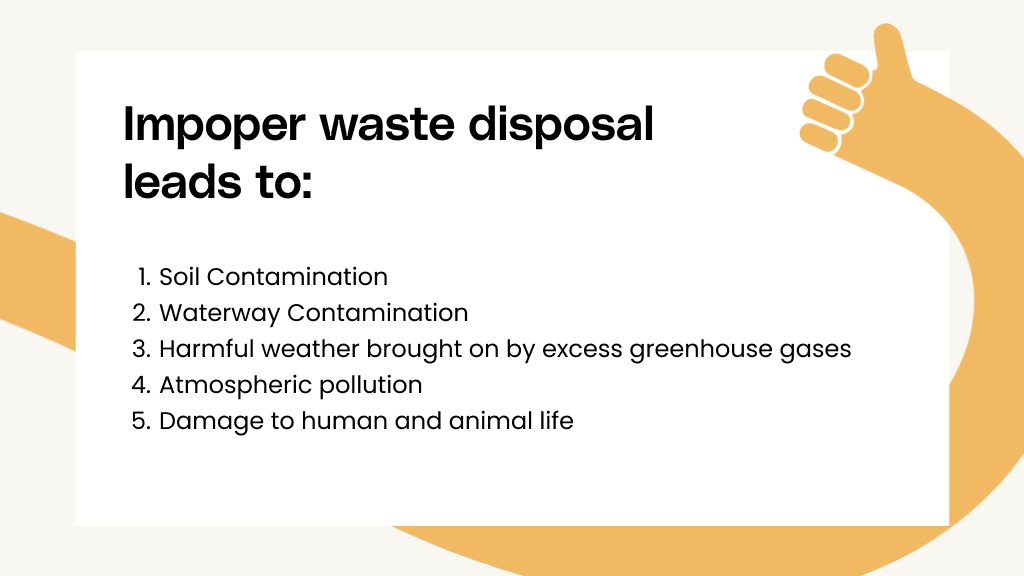 Impoper waste disposal leads to:

1. Soil Contamination
2. Waterway Contamination
3. Harmful weather brought on by excess greenhouse gases
4. Atmospheric pollution
5. Damage to human and animal life